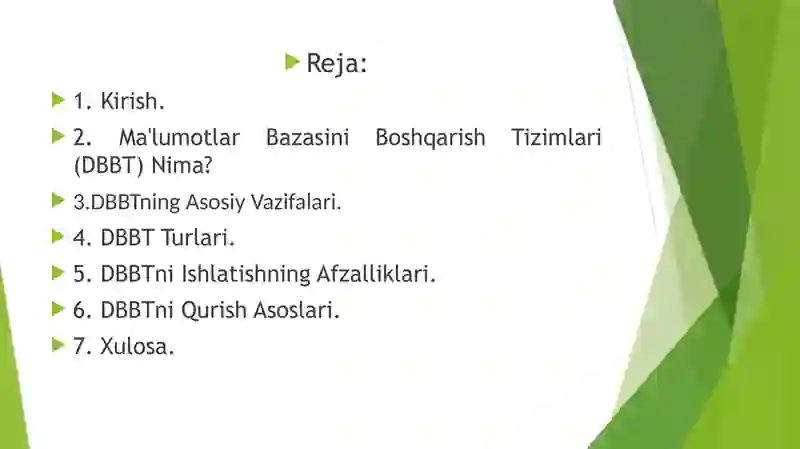 Reja:

1. Kirish.

2. Ma'lumotlar Bazasini Boshqarish Tizimlari (DBBT) Nima?

3.DBBTning Asosiy Vazifalari.

4. DBBT Turlari.

5. DBBTni Ishlatishning Afzalliklari.

6. DBBTni Qurish Asoslari.

7. Xulosa.